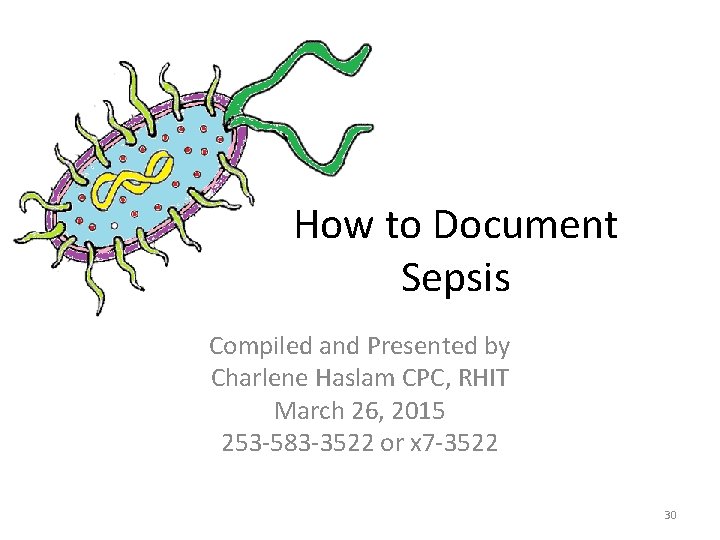 How to Document Sepsis

Compiled and Presented by
Charlene Haslam CPC, RHIT
March 26, 2015
253-583-3522 or x7-3522

30